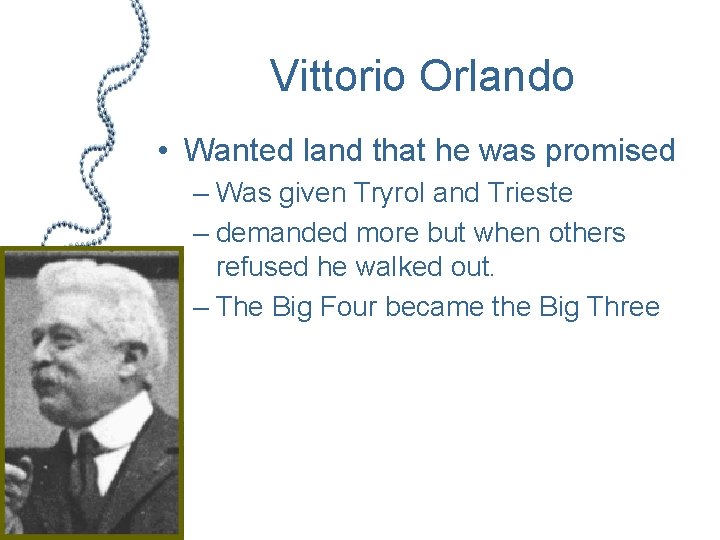 Vittorio Orlando

• Wanted land that he was promised
– Was given Tryrol and Trieste
– demanded more but when others refused he walked out.
– The Big Four became the Big Three